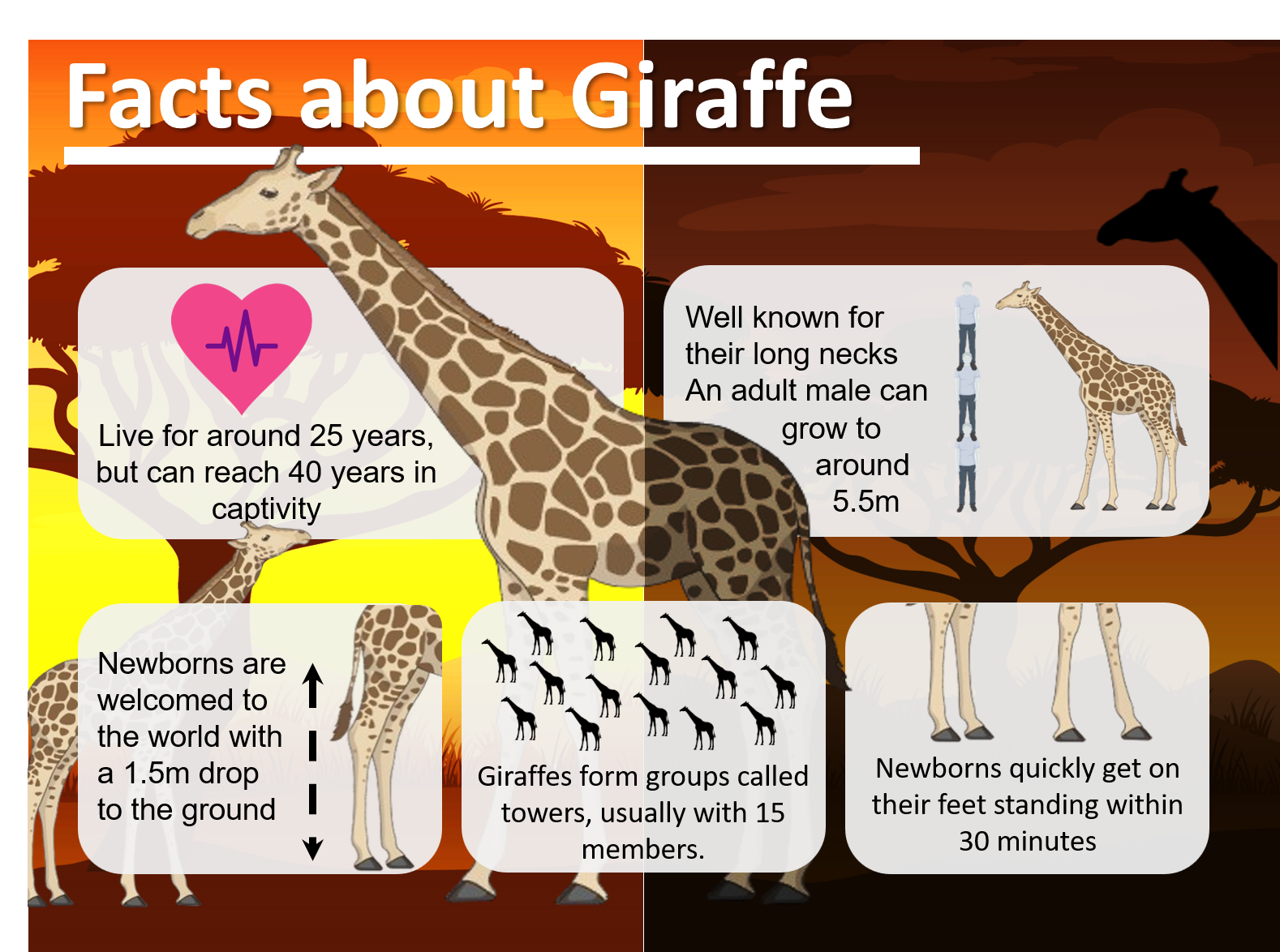 Facts about Giraffe

Live for around 25 years, but can reach 40 years in captivity

Well known for their long necks
An adult male can grow to around 5.5m

Newborns are welcomed to the world with a 1.5m drop to the ground

Giraffes form groups called towers, usually with 15 members.

Newborns quickly get on their feet standing within 30 minutes